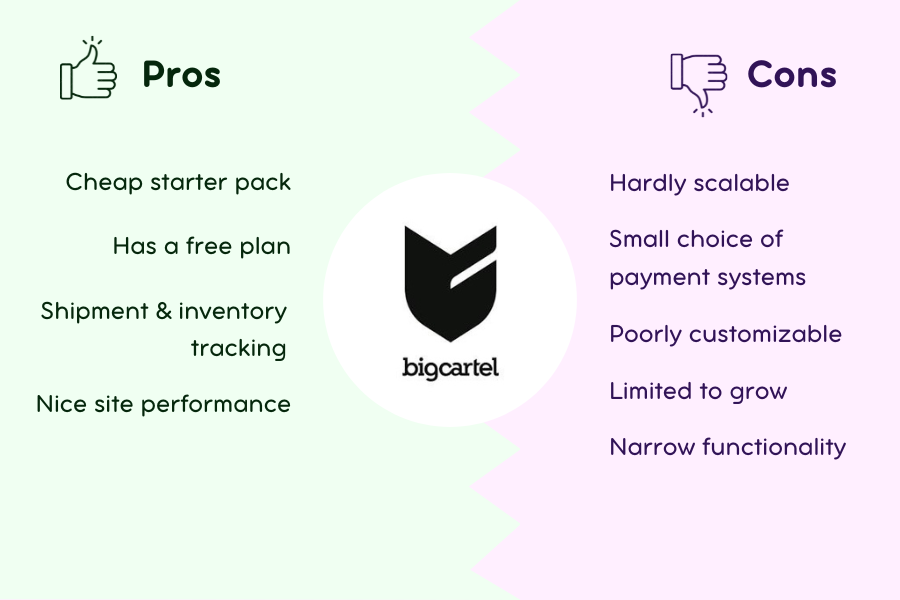 Pros

Cheap starter pack

Has a free plan

Shipment & inventory tracking

Nice site performance

bigcartel

Cons

Hardly scalable

Small choice of payment systems

Poorly customizable

Limited to grow

Narrow functionality